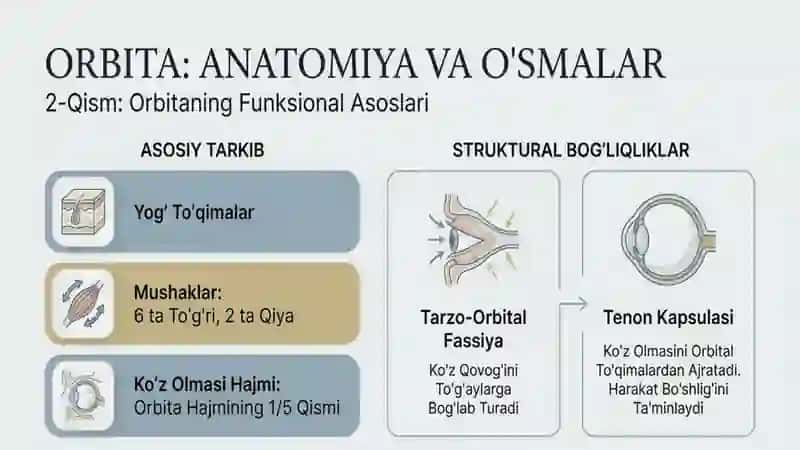 ORBITA: ANATOMIYA VA O'SMALAR

2-Qism: Orbitaning Funksional Asoslari

ASOSIY TARKIB

Yog' To'qimalar

Mushaklar:
6 ta To'g'ri, 2 ta Qiya

Ko'z Olmasi Hajmi:
Orbita Hajmining 1/5 Qismi

STRUKTURAL BOG'LIQLIKLAR

Tarzo-Orbital Fassiya

Ko'z Qovog'ini To'g'aylarga Bog'lab Turadi

Tenon Kapsulasi

Ko'z Olmasini Orbital To'qimalardan Ajratadi. Harakat Bo'shlig'ini Ta'minlaydi